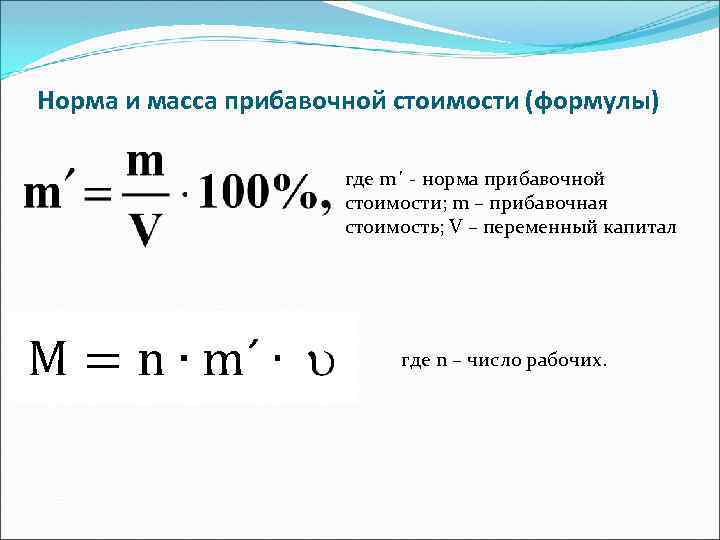 Норма и масса прибавочной стоимости (формулы)

$m' = \frac{m}{V} \cdot 100\%,$

где m′ - норма прибавочной стоимости; m – прибавочная стоимость; V – переменный капитал

$M = n \cdot m' \cdot \upsilon$

где n – число рабочих.